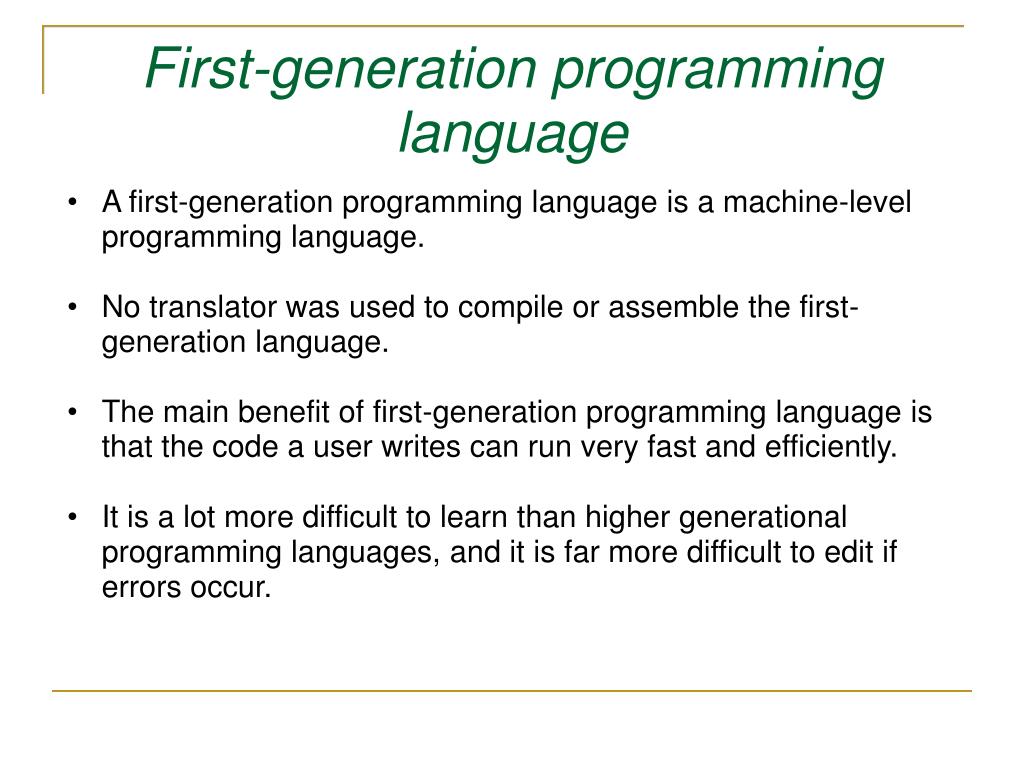 First-generation programming language

• A first-generation programming language is a machine-level programming language.

• No translator was used to compile or assemble the first-generation language.

• The main benefit of first-generation programming language is that the code a user writes can run very fast and efficiently.

• It is a lot more difficult to learn than higher generational programming languages, and it is far more difficult to edit if errors occur.